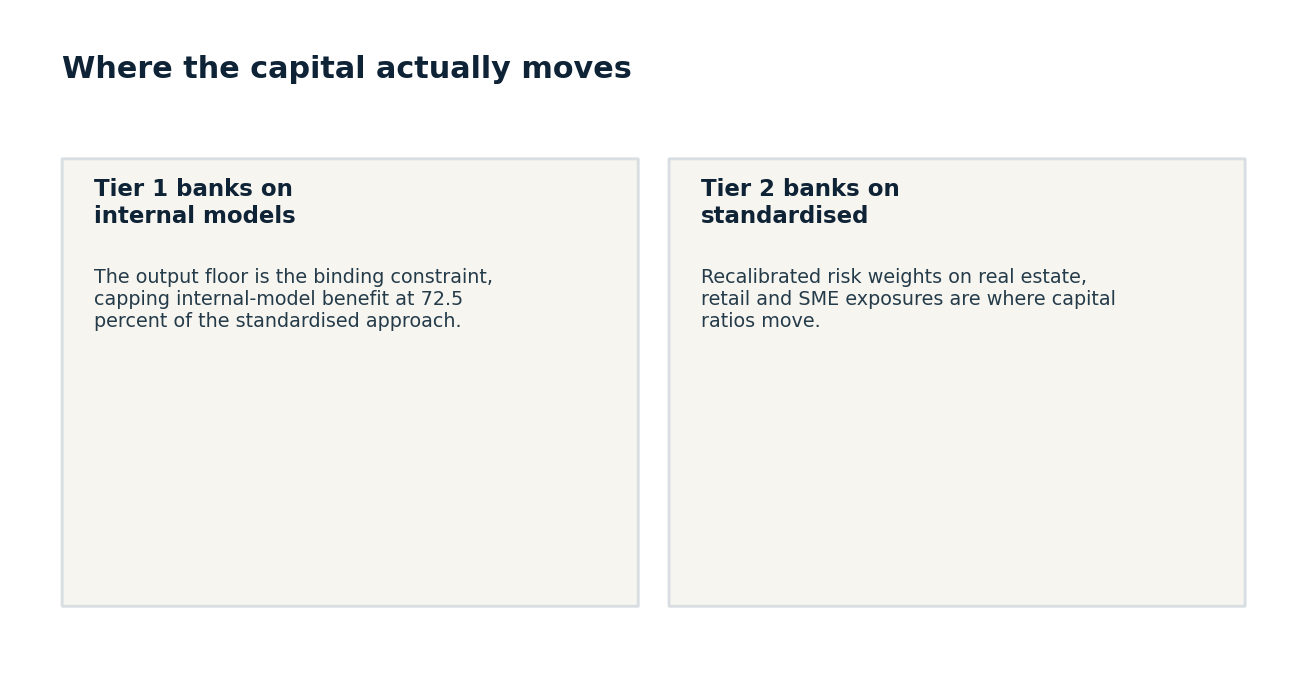 Where the capital actually moves

Tier 1 banks on internal models

The output floor is the binding constraint, capping internal-model benefit at 72.5 percent of the standardised approach.

Tier 2 banks on standardised

Recalibrated risk weights on real estate, retail and SME exposures are where capital ratios move.